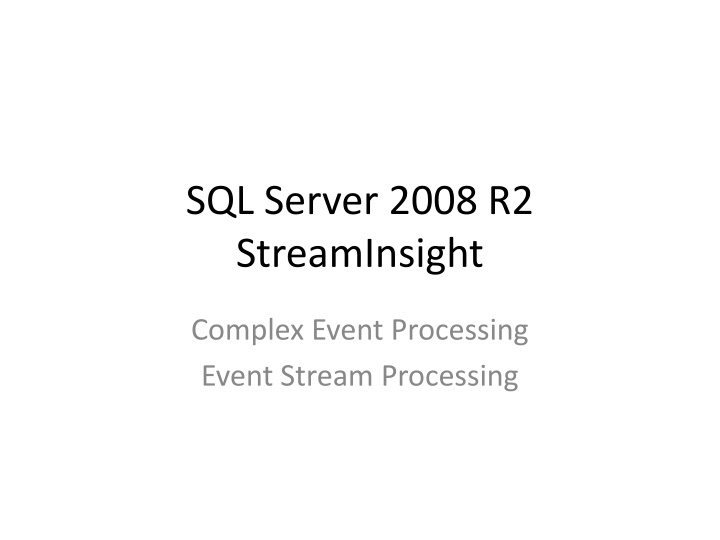 SQL Server 2008 R2
StreamInsight

Complex Event Processing
Event Stream Processing